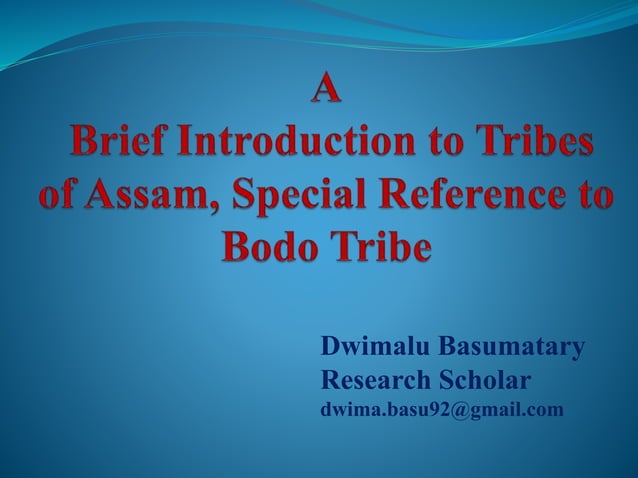 A
Brief Introduction to Tribes of Assam, Special Reference to Bodo Tribe

Dwimalu Basumatary
Research Scholar
dwima.basu92@gmail.com